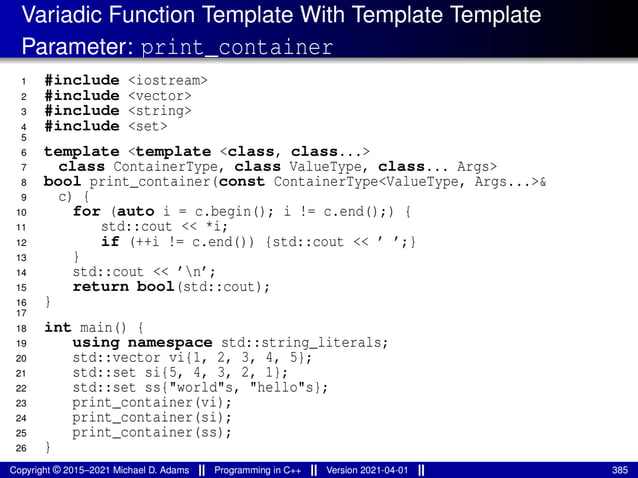 Variadic Function Template With Template Template Parameter: print_container

1 #include <iostream>
2 #include <vector>
3 #include <string>
4 #include <set>
5
6 template <template <class, class...>
7   class ContainerType, class ValueType, class... Args>
8 bool print_container(const ContainerType<ValueType, Args...>&
9   c) {
10     for (auto i = c.begin(); i != c.end();) {
11         std::cout << *i;
12         if (++i != c.end()) {std::cout << ' ';}
13     }
14     std::cout << '\n';
15     return bool(std::cout);
16 }
17
18 int main() {
19     using namespace std::string_literals;
20     std::vector vi{1, 2, 3, 4, 5};
21     std::set si{5, 4, 3, 2, 1};
22     std::set ss{"world"s, "hello"s};
23     print_container(vi);
24     print_container(si);
25     print_container(ss);
26 }

Copyright © 2015–2021 Michael D. Adams || Programming in C++ || Version 2021-04-01 || 385